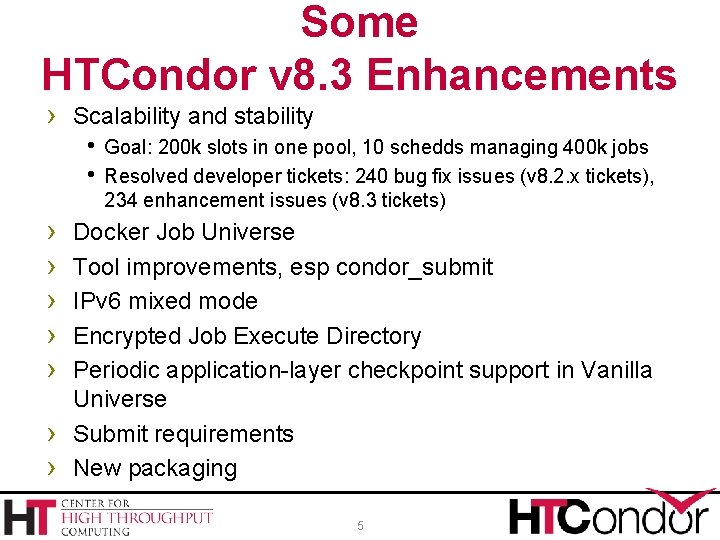 Some
HTCondor v8.3 Enhancements

› Scalability and stability
• Goal: 200k slots in one pool, 10 schedds managing 400k jobs
• Resolved developer tickets: 240 bug fix issues (v8.2.x tickets), 234 enhancement issues (v8.3 tickets)
› Docker Job Universe
› Tool improvements, esp condor_submit
› IPv6 mixed mode
› Encrypted Job Execute Directory
› Periodic application-layer checkpoint support in Vanilla Universe
› Submit requirements
› New packaging

HT CENTER FOR HIGH THROUGHPUT COMPUTING

5

HTCondor